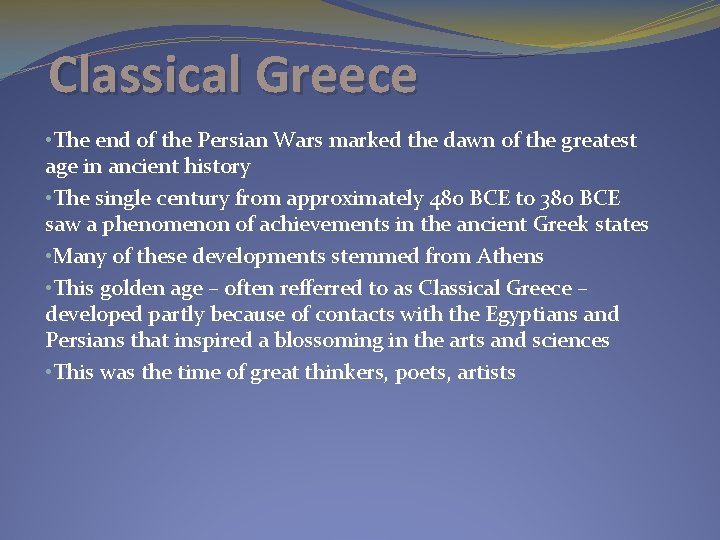 Classical Greece

•The end of the Persian Wars marked the dawn of the greatest age in ancient history

•The single century from approximately 480 BCE to 380 BCE saw a phenomenon of achievements in the ancient Greek states

•Many of these developments stemmed from Athens

•This golden age – often refferred to as Classical Greece – developed partly because of contacts with the Egyptians and Persians that inspired a blossoming in the arts and sciences

•This was the time of great thinkers, poets, artists